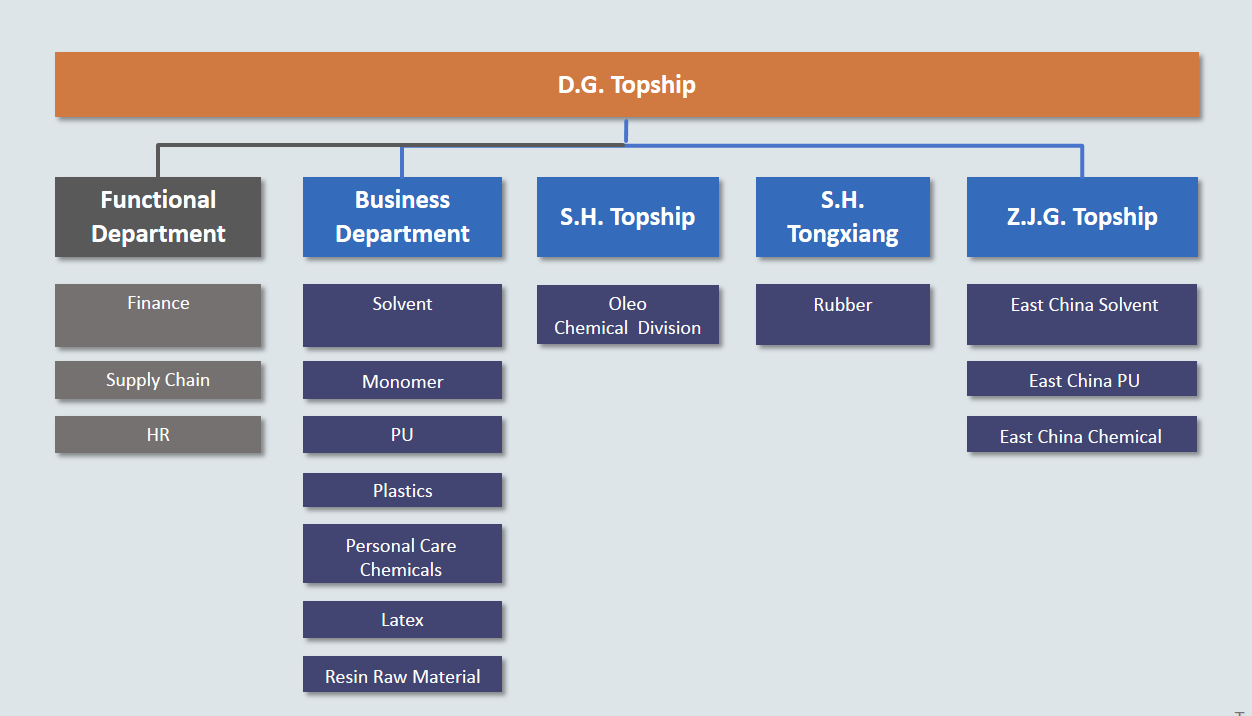 D.G. Topship

Functional Department

Finance

Supply Chain

HR

Business Department

Solvent

Monomer

PU

Plastics

Personal Care Chemicals

Latex

Resin Raw Material

S.H. Topship

Oleo Chemical Division

S.H. Tongxiang

Rubber

Z.J.G. Topship

East China Solvent

East China PU

East China Chemical